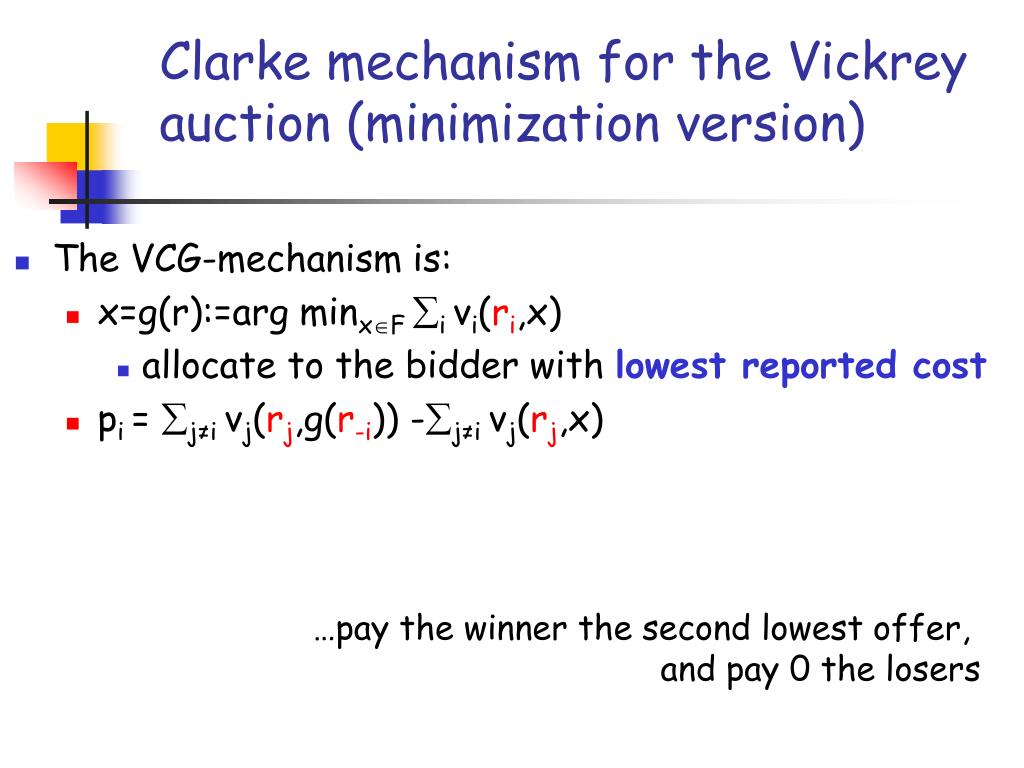 Clarke mechanism for the Vickrey auction (minimization version)

The VCG-mechanism is:

$x=g(r):=\arg\min_{x\in F} \sum_i v_i(r_i,x)$

allocate to the bidder with lowest reported cost

$p_i = \sum_{j\neq i} v_j(r_j,g(r_{-i})) - \sum_{j\neq i} v_j(r_j,x)$

…pay the winner the second lowest offer, and pay 0 the losers